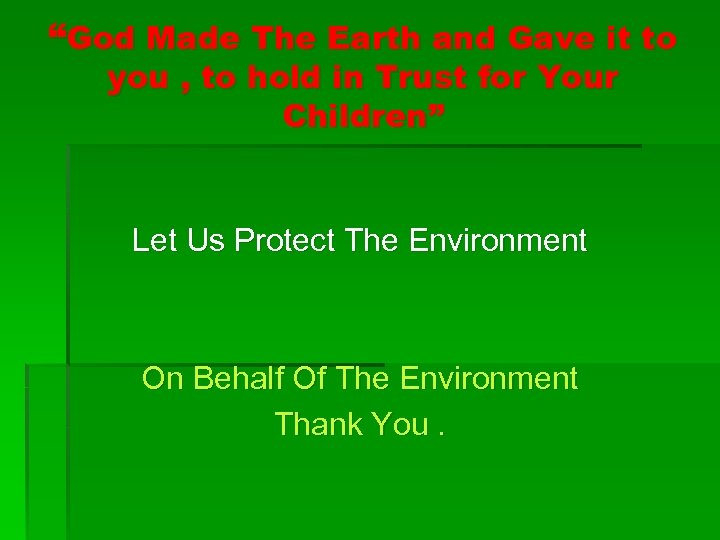 “God Made The Earth and Gave it to you , to hold in Trust for Your Children”

Let Us Protect The Environment

On Behalf Of The Environment
Thank You .